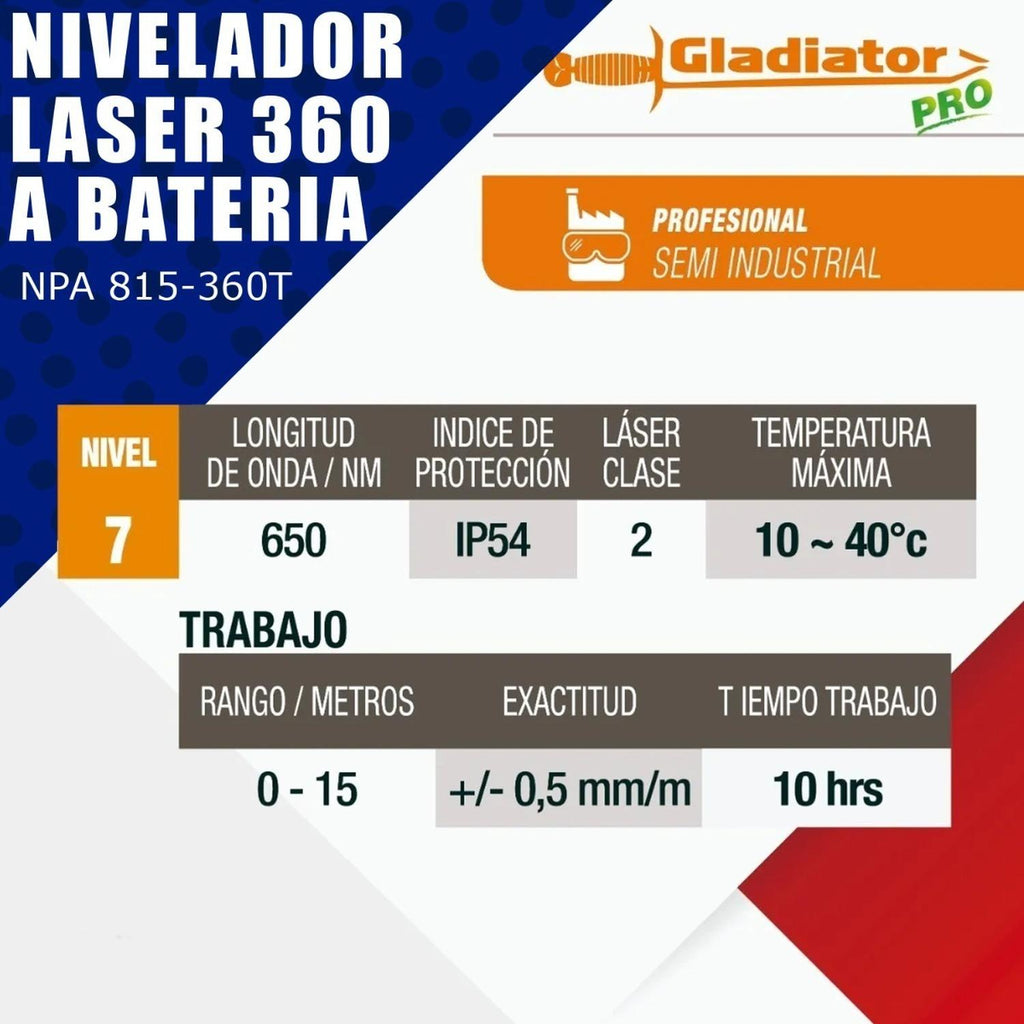 NIVELADOR LASER 360 A BATERIA

NPA 815-360T

Gladiator PRO

PROFESIONAL
SEMI INDUSTRIAL

| NIVEL | LONGITUD DE ONDA / NM | INDICE DE PROTECCIÓN | LÁSER CLASE | TEMPERATURA MÁXIMA |
|---|---|---|---|---|
| 7 | 650 | IP54 | 2 | 10 ~ 40°c |

TRABAJO

| RANGO / METROS | EXACTITUD | T IEMPO TRABAJO |
|---|---|---|
| 0 - 15 | +/- 0,5 mm/m | 10 hrs |